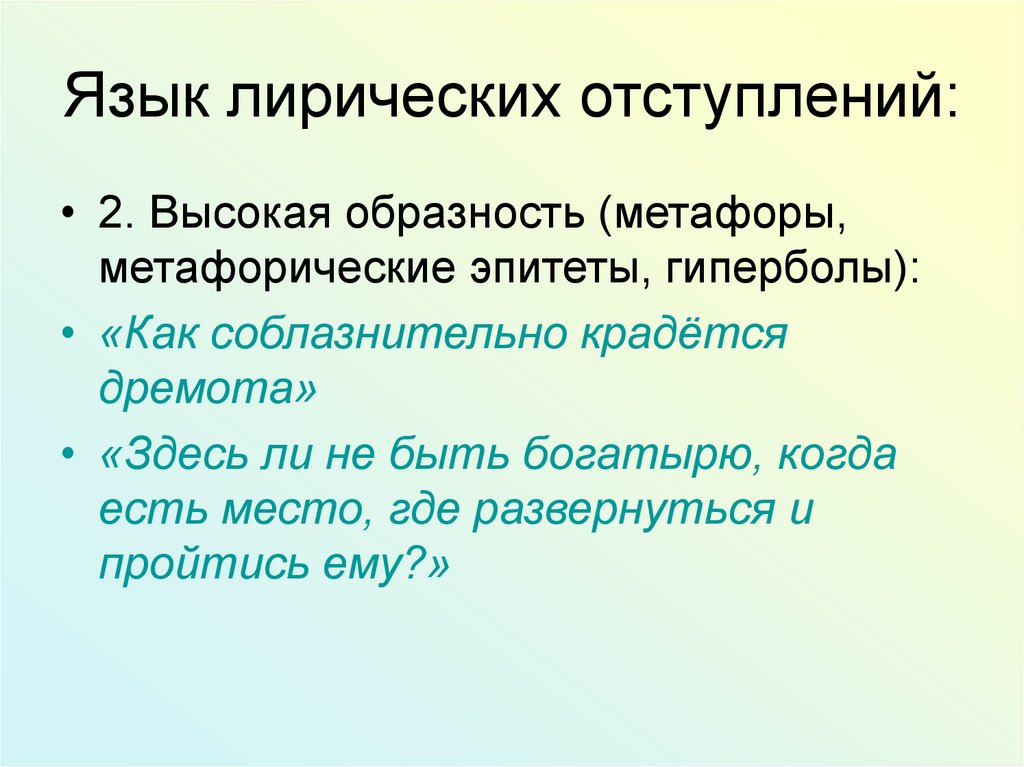 Язык лирических отступлений:

• 2. Высокая образность (метафоры, метафорические эпитеты, гиперболы):

• «Как соблазнительно крадётся дремота»

• «Здесь ли не быть богатырю, когда есть место, где развернуться и пройтись ему?»